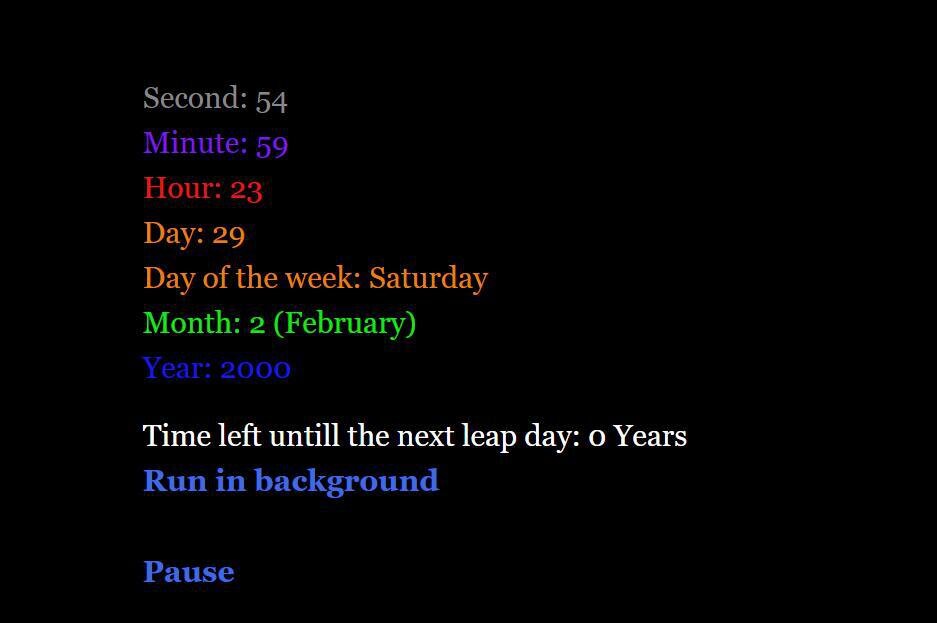 Second: 54
Minute: 59
Hour: 23
Day: 29
Day of the week: Saturday
Month: 2 (February)
Year: 2000

Time left untill the next leap day: 0 Years
Run in background

Pause